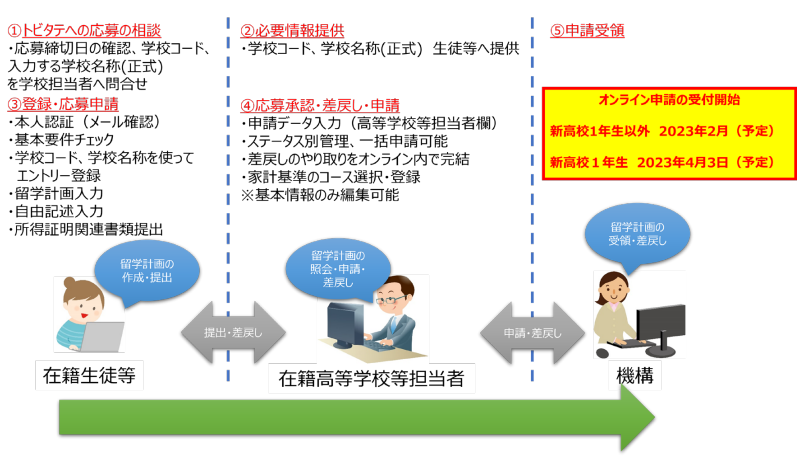 ①トビタテへの応募の相談
・応募締切日の確認、学校コード、入力する学校名称(正式)を学校担当者へ問合せ

③登録・応募申請
・本人認証（メール確認）
・基本要件チェック
・学校コード、学校名称を使ってエントリー登録
・留学計画入力
・自由記述入力
・所得証明関連書類提出

留学計画の作成・提出

在籍生徒等

提出・差戻し

②必要情報提供
・学校コード、学校名称(正式) 生徒等へ提供

④応募承認・差戻し・申請
・申請データ入力（高等学校等担当者欄）
・ステータス別管理、一括申請可能
・差戻しのやり取りをオンライン内で完結
・家計基準のコース選択・登録
※基本情報のみ編集可能

留学計画の照会・申請・差戻し

在籍高等学校等担当者

申請・差戻し

⑤申請受領

オンライン申請の受付開始
新高校1年生以外 2023年2月（予定）
新高校１年生 2023年4月3日（予定）

留学計画の受領・差戻し

機構